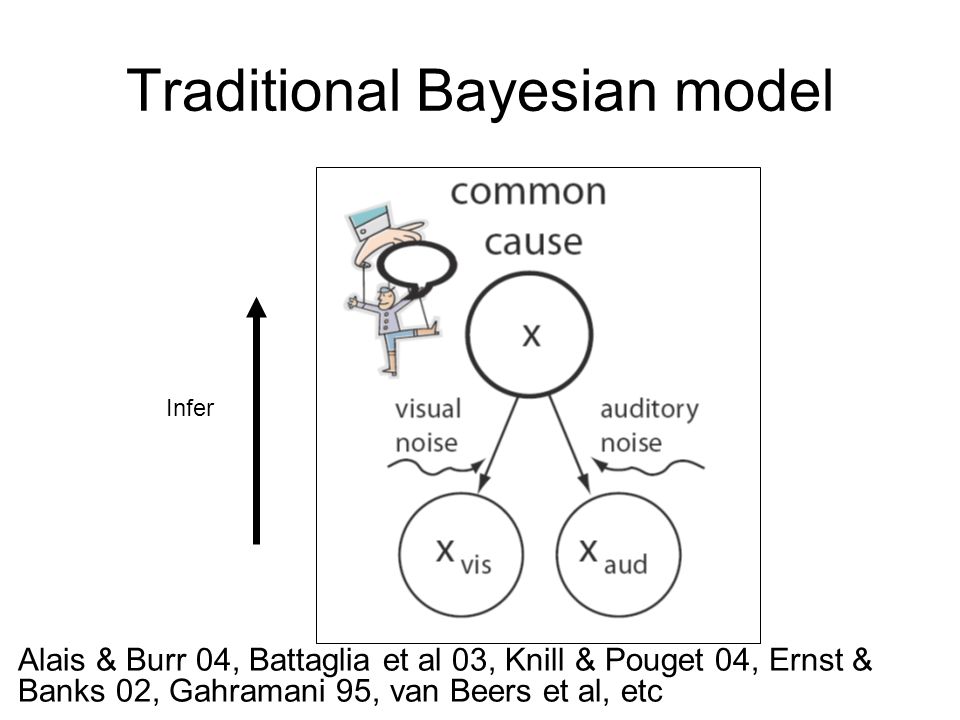 Traditional Bayesian model

Infer

common cause

x

visual noise

auditory noise

$x_{vis}$

$x_{aud}$

Alais & Burr 04, Battaglia et al 03, Knill & Pouget 04, Ernst & Banks 02, Gahramani 95, van Beers et al, etc